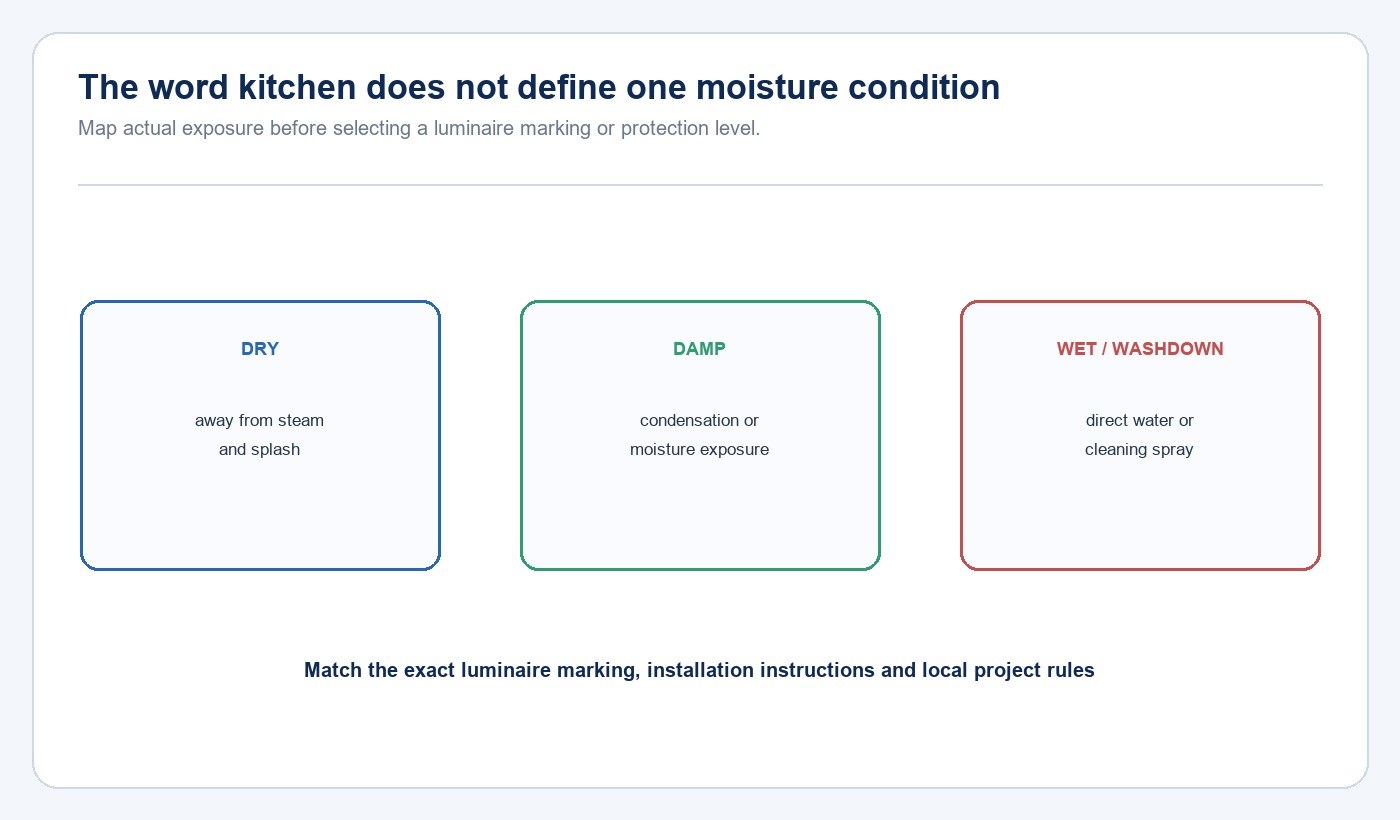 The word kitchen does not define one moisture condition

Map actual exposure before selecting a luminaire marking or protection level.

DRY

away from steam and splash

DAMP

condensation or moisture exposure

WET / WASHDOWN

direct water or cleaning spray

Match the exact luminaire marking, installation instructions and local project rules